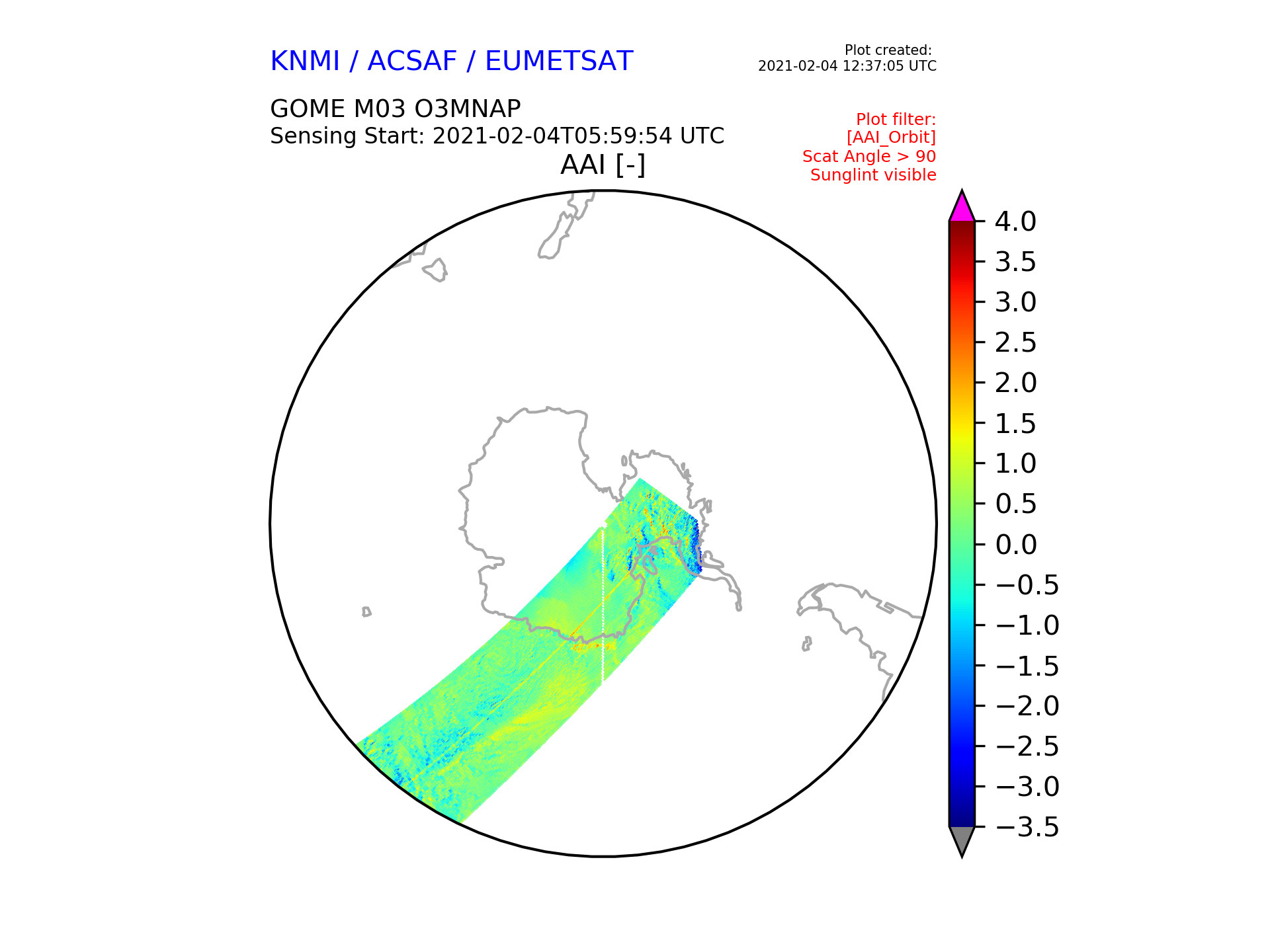 KNMI / ACSAF / EUMETSAT

Plot created:
2021-02-04 12:37:05 UTC

GOME M03 O3MNAP
Sensing Start: 2021-02-04T05:59:54 UTC

Plot filter:
[AAI_Orbit]
Scat Angle > 90
Sunglint visible

AAI [-]

4.0
3.5
3.0
2.5
2.0
1.5
1.0
0.5
0.0
−0.5
−1.0
−1.5
−2.0
−2.5
−3.0
−3.5